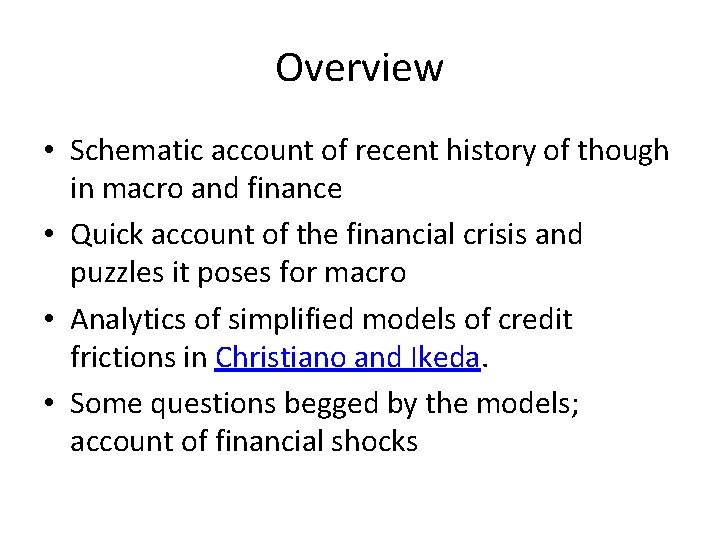 Overview

• Schematic account of recent history of though in macro and finance

• Quick account of the financial crisis and puzzles it poses for macro

• Analytics of simplified models of credit frictions in Christiano and Ikeda.

• Some questions begged by the models; account of financial shocks